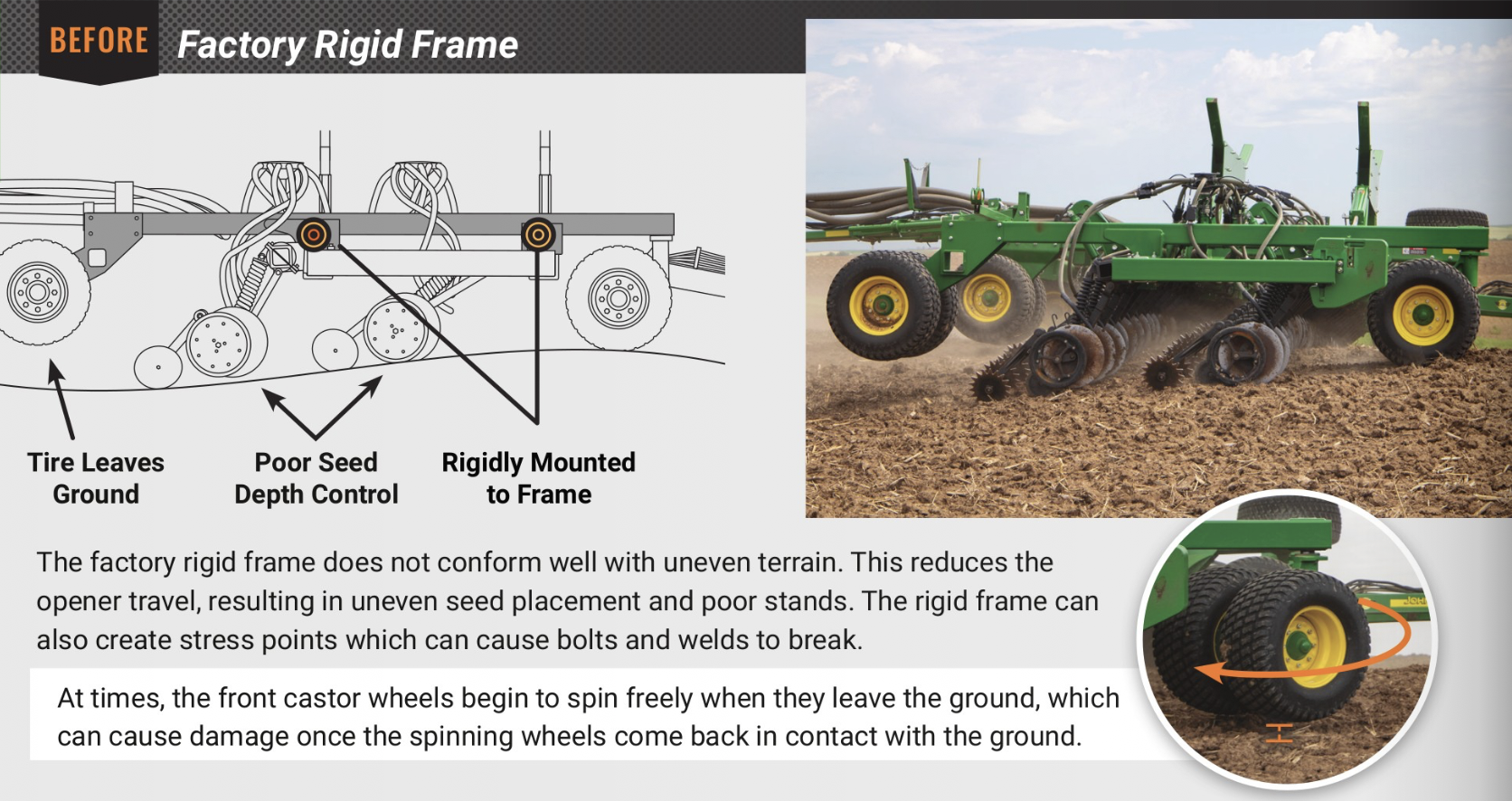 BEFORE Factory Rigid Frame

Tire Leaves Ground

Poor Seed Depth Control

Rigidly Mounted to Frame

The factory rigid frame does not conform well with uneven terrain. This reduces the opener travel, resulting in uneven seed placement and poor stands. The rigid frame can also create stress points which can cause bolts and welds to break.

At times, the front castor wheels begin to spin freely when they leave the ground, which can cause damage once the spinning wheels come back in contact with the ground.